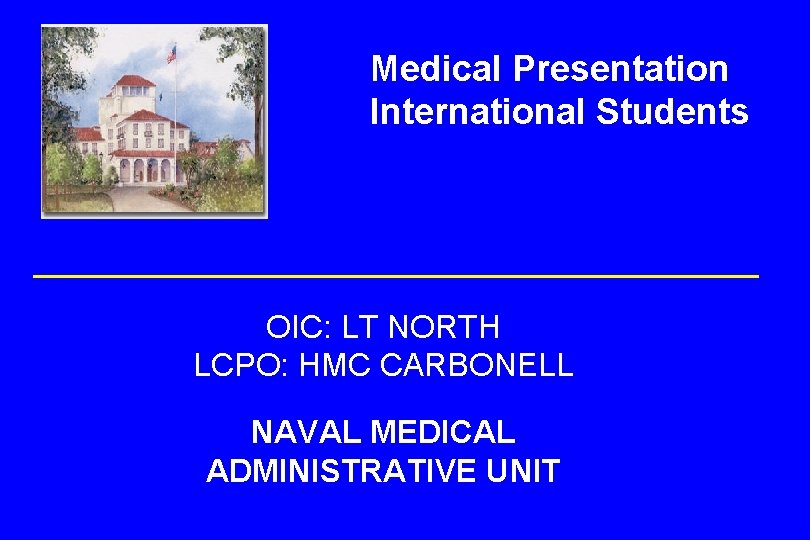 Medical Presentation
International Students

OIC: LT NORTH
LCPO: HMC CARBONELL

NAVAL MEDICAL
ADMINISTRATIVE UNIT